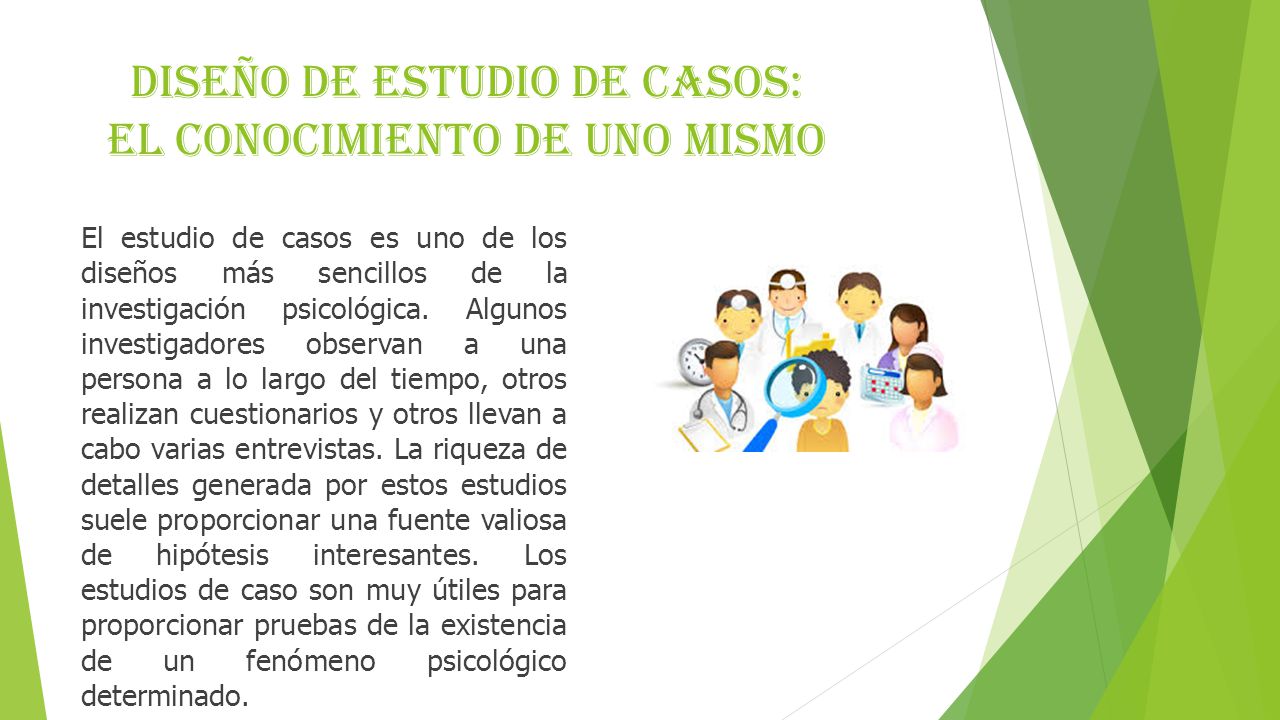 DISEÑO DE ESTUDIO DE CASOS: EL CONOCIMIENTO DE UNO MISMO

El estudio de casos es uno de los diseños más sencillos de la investigación psicológica. Algunos investigadores observan a una persona a lo largo del tiempo, otros realizan cuestionarios y otros llevan a cabo varias entrevistas. La riqueza de detalles generada por estos estudios suele proporcionar una fuente valiosa de hipótesis interesantes. Los estudios de caso son muy útiles para proporcionar pruebas de la existencia de un fenómeno psicológico determinado.